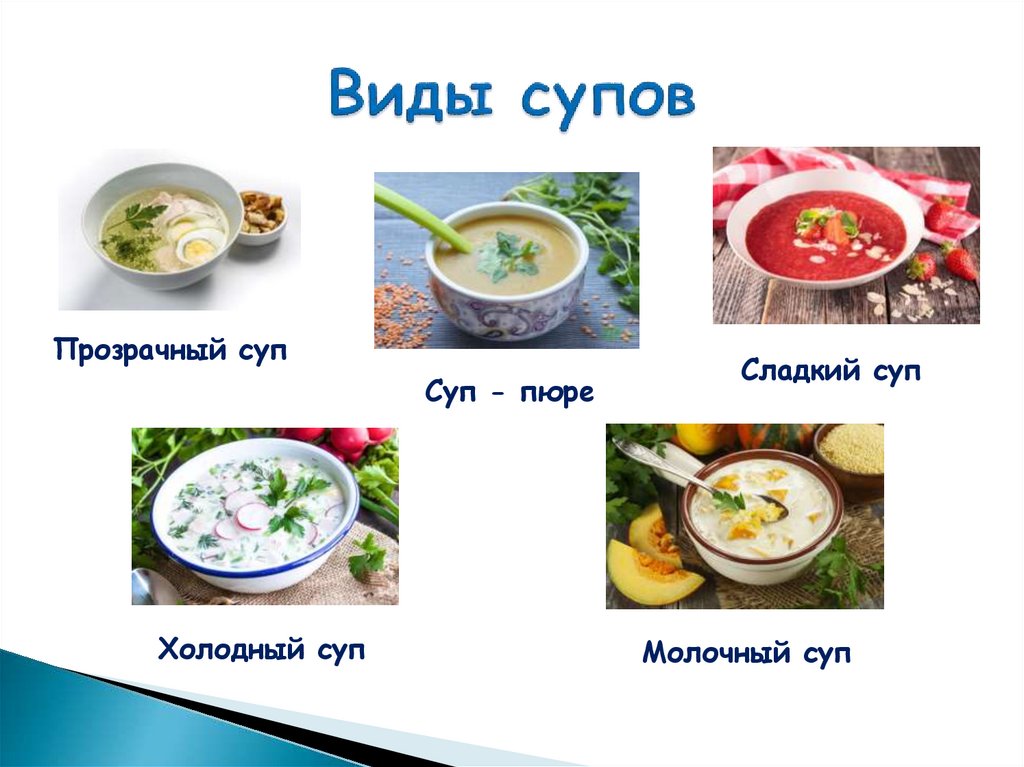 Виды супов

Прозрачный суп

Суп - пюре

Сладкий суп

Холодный суп

Молочный суп